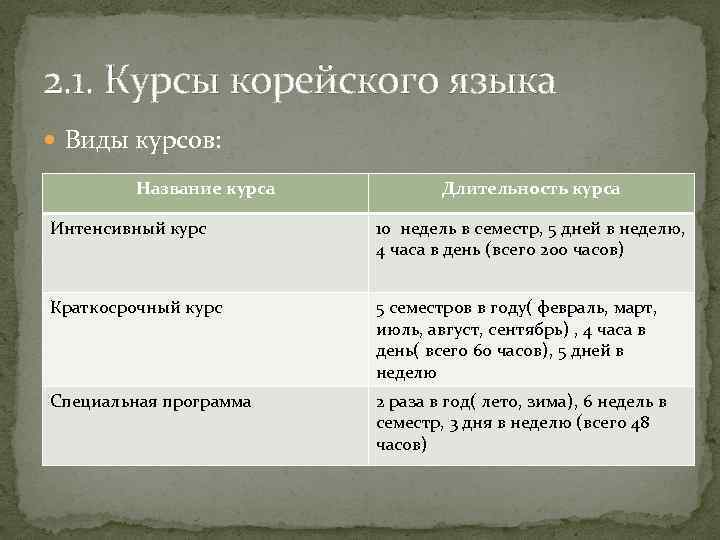 2.1. Курсы корейского языка

Виды курсов:

| Название курса | Длительность курса |
|---|---|
| Интенсивный курс | 10 недель в семестр, 5 дней в неделю, 4 часа в день (всего 200 часов) |
| Краткосрочный курс | 5 семестров в году( февраль, март, июль, август, сентябрь) , 4 часа в день( всего 60 часов), 5 дней в неделю |
| Специальная программа | 2 раза в год( лето, зима), 6 недель в семестр, 3 дня в неделю (всего 48 часов) |